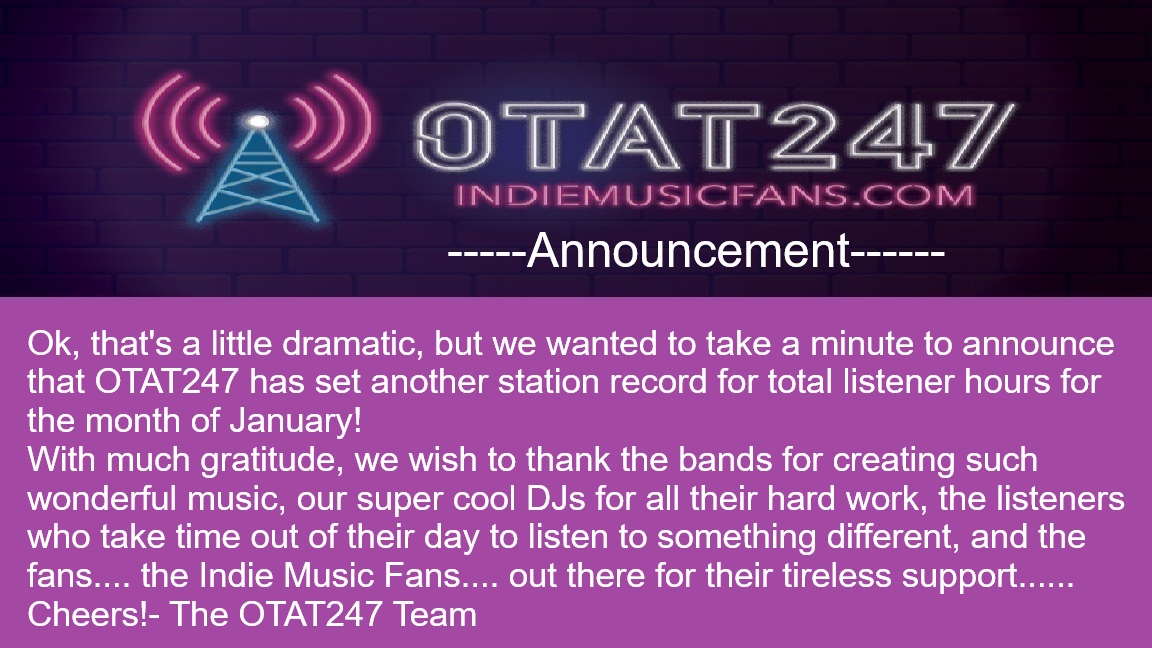 OTAT247
INDIEMUSICFANS.COM
-----Announcement------

Ok, that's a little dramatic, but we wanted to take a minute to announce that OTAT247 has set another station record for total listener hours for the month of January!
With much gratitude, we wish to thank the bands for creating such wonderful music, our super cool DJs for all their hard work, the listeners who take time out of their day to listen to something different, and the fans.... the Indie Music Fans.... out there for their tireless support......
Cheers!- The OTAT247 Team